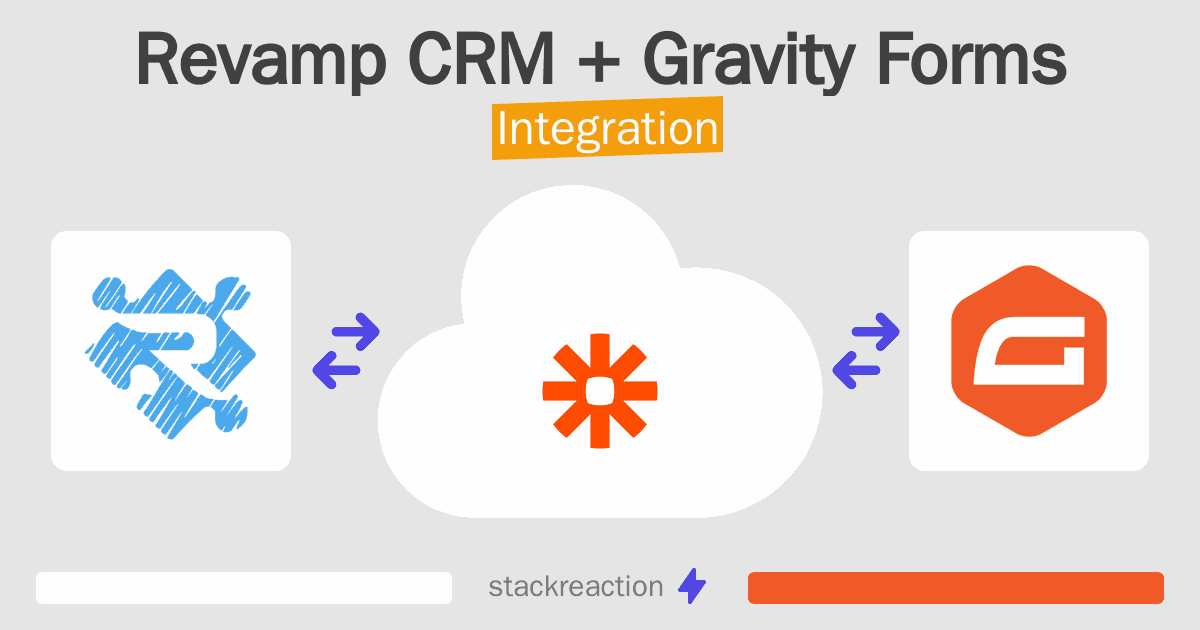 Revamp CRM + Gravity Forms
Integration

stackreaction